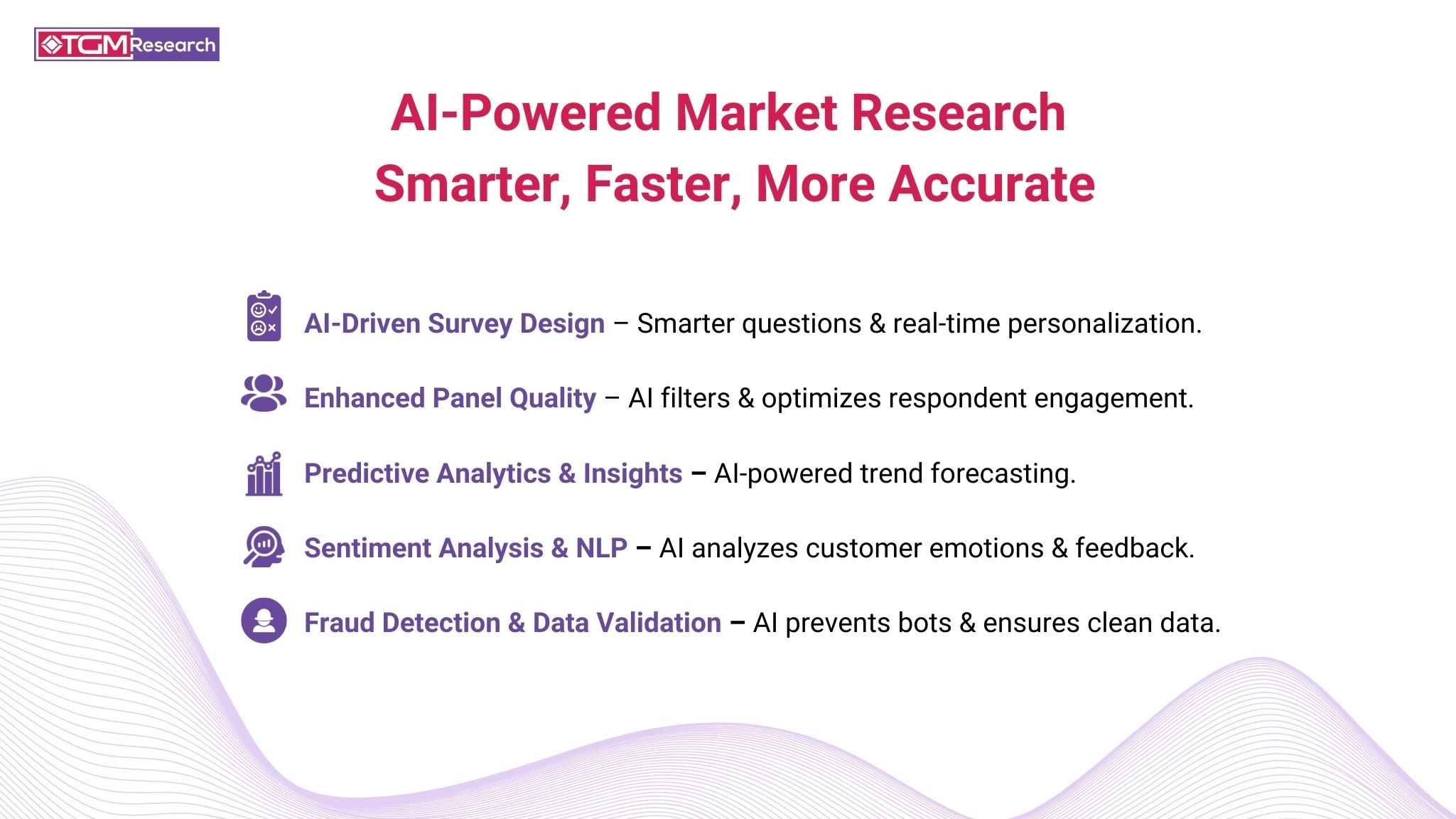 TGM Research

AI-Powered Market Research
Smarter, Faster, More Accurate

AI-Driven Survey Design – Smarter questions & real-time personalization.

Enhanced Panel Quality – AI filters & optimizes respondent engagement.

Predictive Analytics & Insights – AI-powered trend forecasting.

Sentiment Analysis & NLP – AI analyzes customer emotions & feedback.

Fraud Detection & Data Validation – AI prevents bots & ensures clean data.